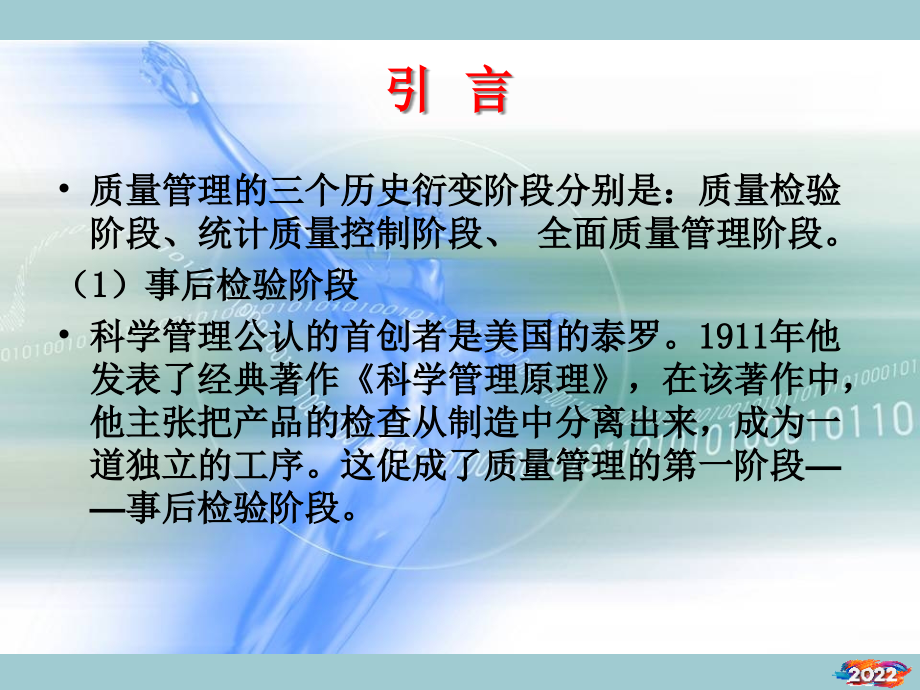 引 言

• 质量管理的三个历史衍变阶段分别是：质量检验阶段、统计质量控制阶段、 全面质量管理阶段。

（1）事后检验阶段

• 科学管理公认的首创者是美国的泰罗。1911年他发表了经典著作《科学管理原理》，在该著作中，他主张把产品的检查从制造中分离出来，成为一道独立的工序。这促成了质量管理的第一阶段——事后检验阶段。

2022